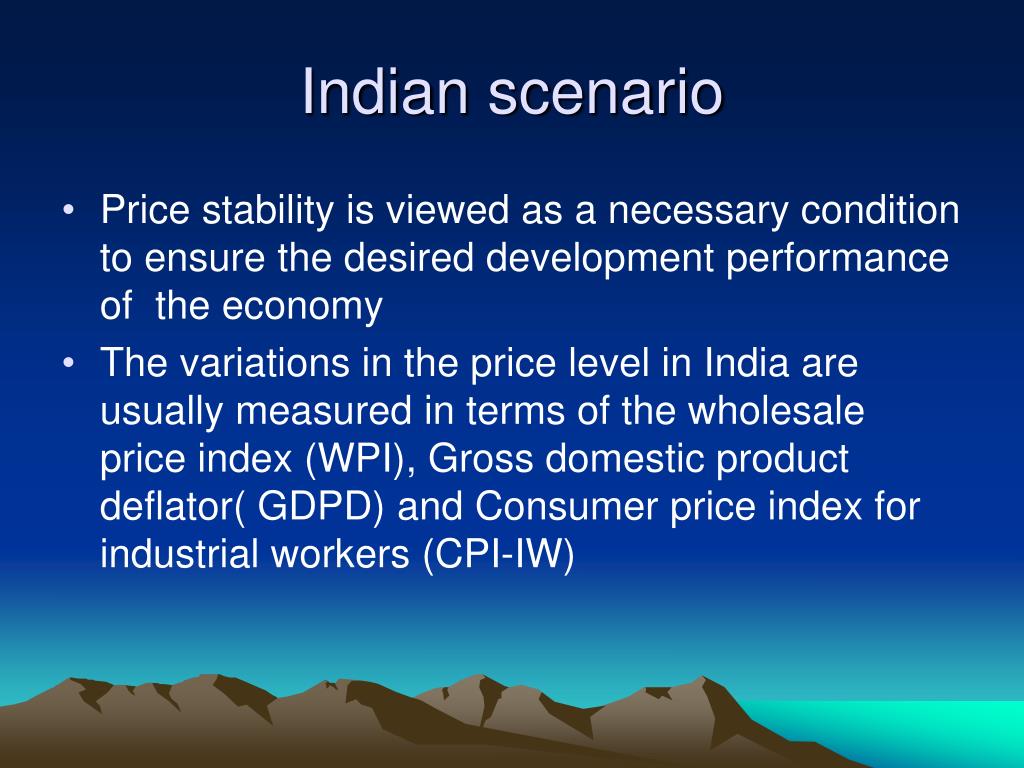 Indian scenario

• Price stability is viewed as a necessary condition to ensure the desired development performance of  the economy

• The variations in the price level in India are usually measured in terms of the wholesale price index (WPI), Gross domestic product deflator( GDPD) and Consumer price index for industrial workers (CPI-IW)